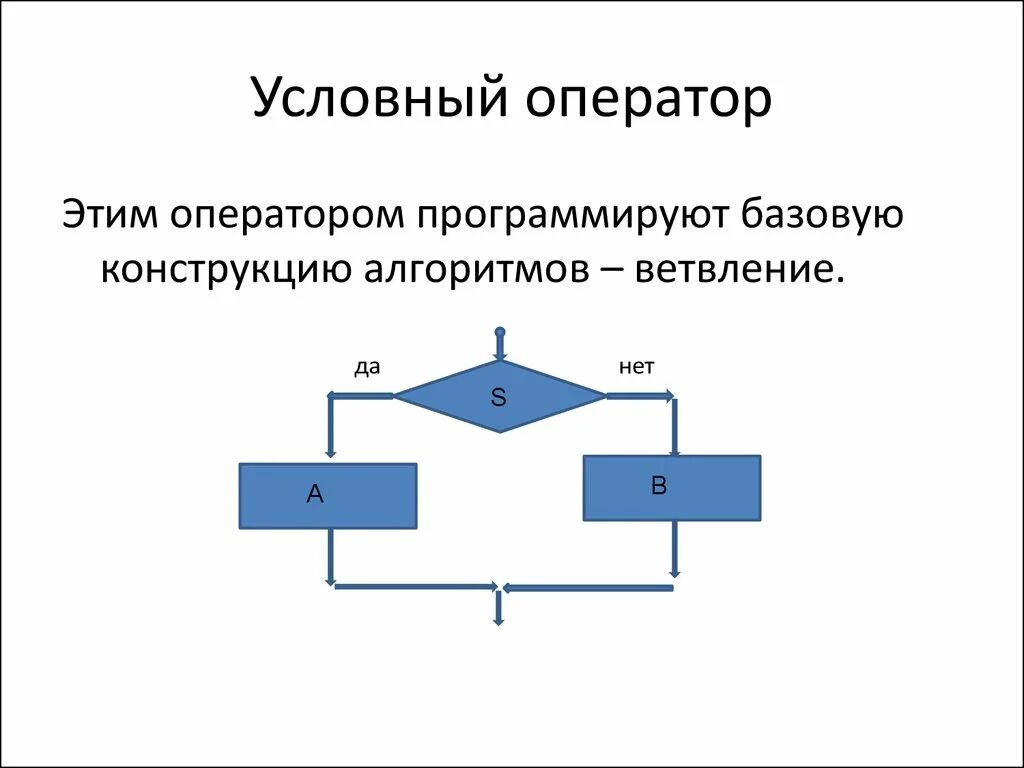 Условный оператор

Этим оператором программируют базовую конструкцию алгоритмов – ветвление.

да

S

нет

A

B